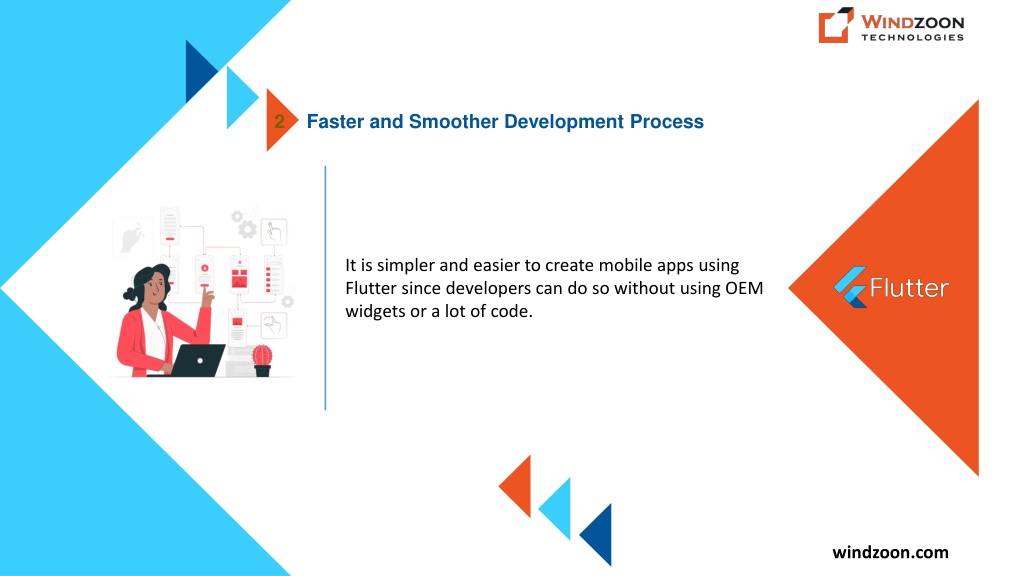 WINDZOON TECHNOLOGIES

2 Faster and Smoother Development Process

It is simpler and easier to create mobile apps using Flutter since developers can do so without using OEM widgets or a lot of code.

Flutter

windzoon.com